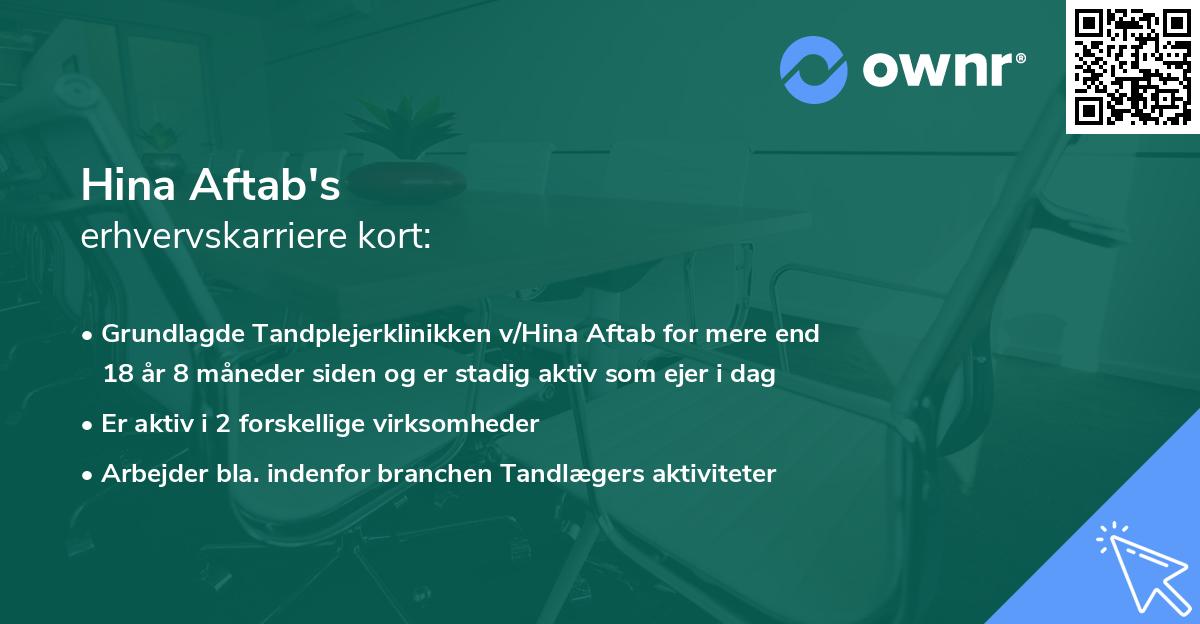 ownr®

Hina Aftab's
erhvervskarriere kort:

• Grundlagde Tandplejerklinikken v/Hina Aftab for mere end 18 år 8 måneder siden og er stadig aktiv som ejer i dag

• Er aktiv i 2 forskellige virksomheder

• Arbejder bla. indenfor branchen Tandlægers aktiviteter